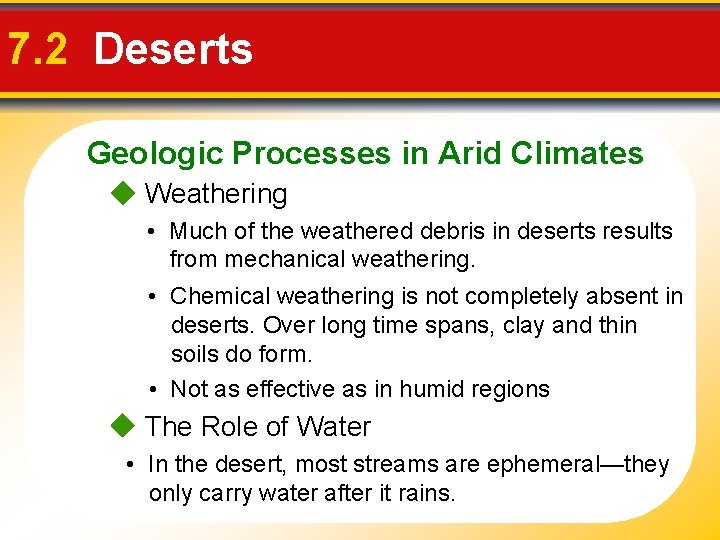 7.2 Deserts

Geologic Processes in Arid Climates

◆ Weathering

• Much of the weathered debris in deserts results from mechanical weathering.

• Chemical weathering is not completely absent in deserts. Over long time spans, clay and thin soils do form.

• Not as effective as in humid regions

◆ The Role of Water

• In the desert, most streams are ephemeral—they only carry water after it rains.